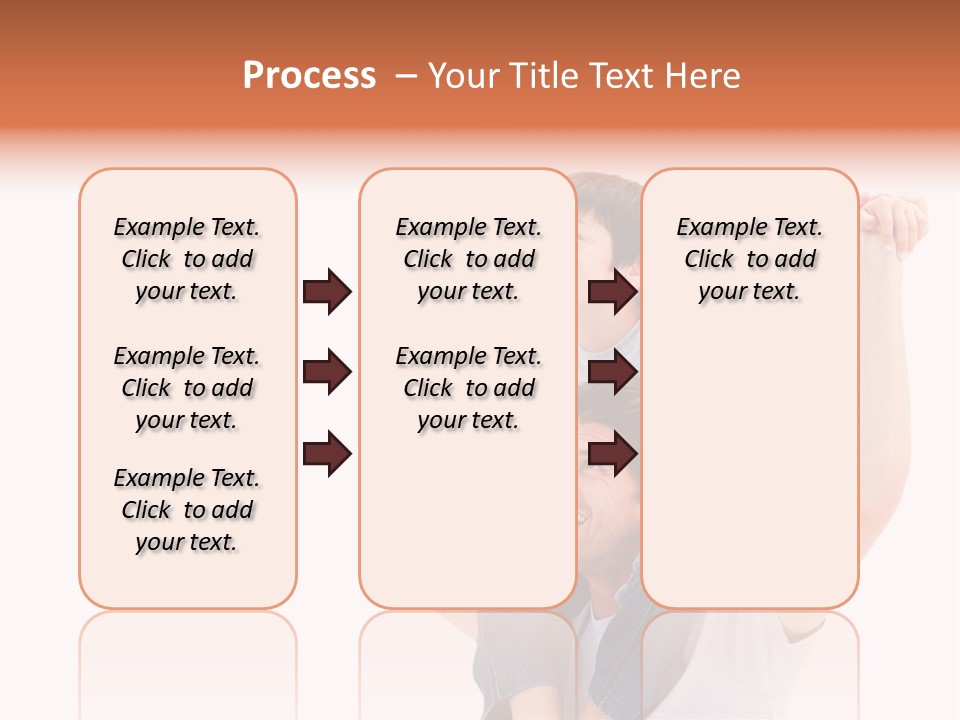 Process – Your Title Text Here

Example Text. Click to add your text.

Example Text. Click to add your text.

Example Text. Click to add your text.

Example Text. Click to add your text.

Example Text. Click to add your text.

Example Text. Click to add your text.